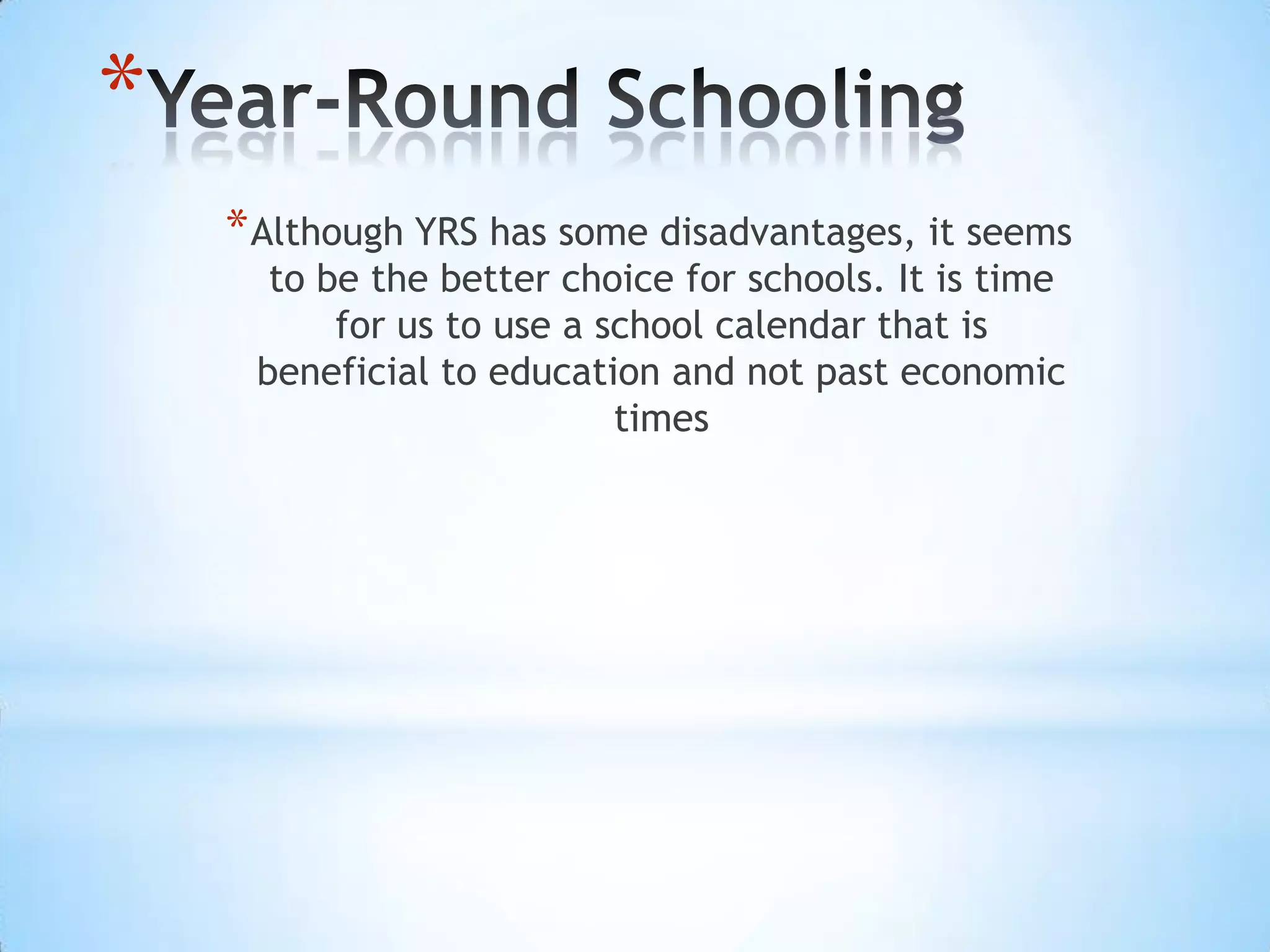 *Year-Round Schooling

*Although YRS has some disadvantages, it seems to be the better choice for schools. It is time for us to use a school calendar that is beneficial to education and not past economic times